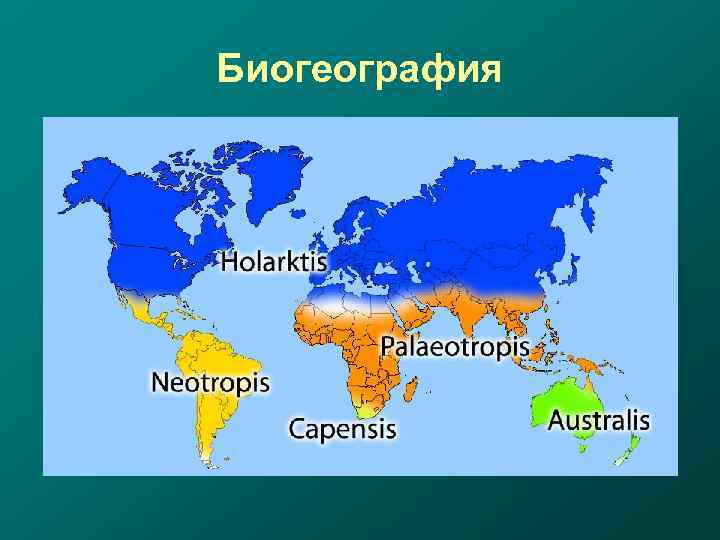 Биогеография

Holarktis

Palaeotropis

Neotropis

Capensis

Australis